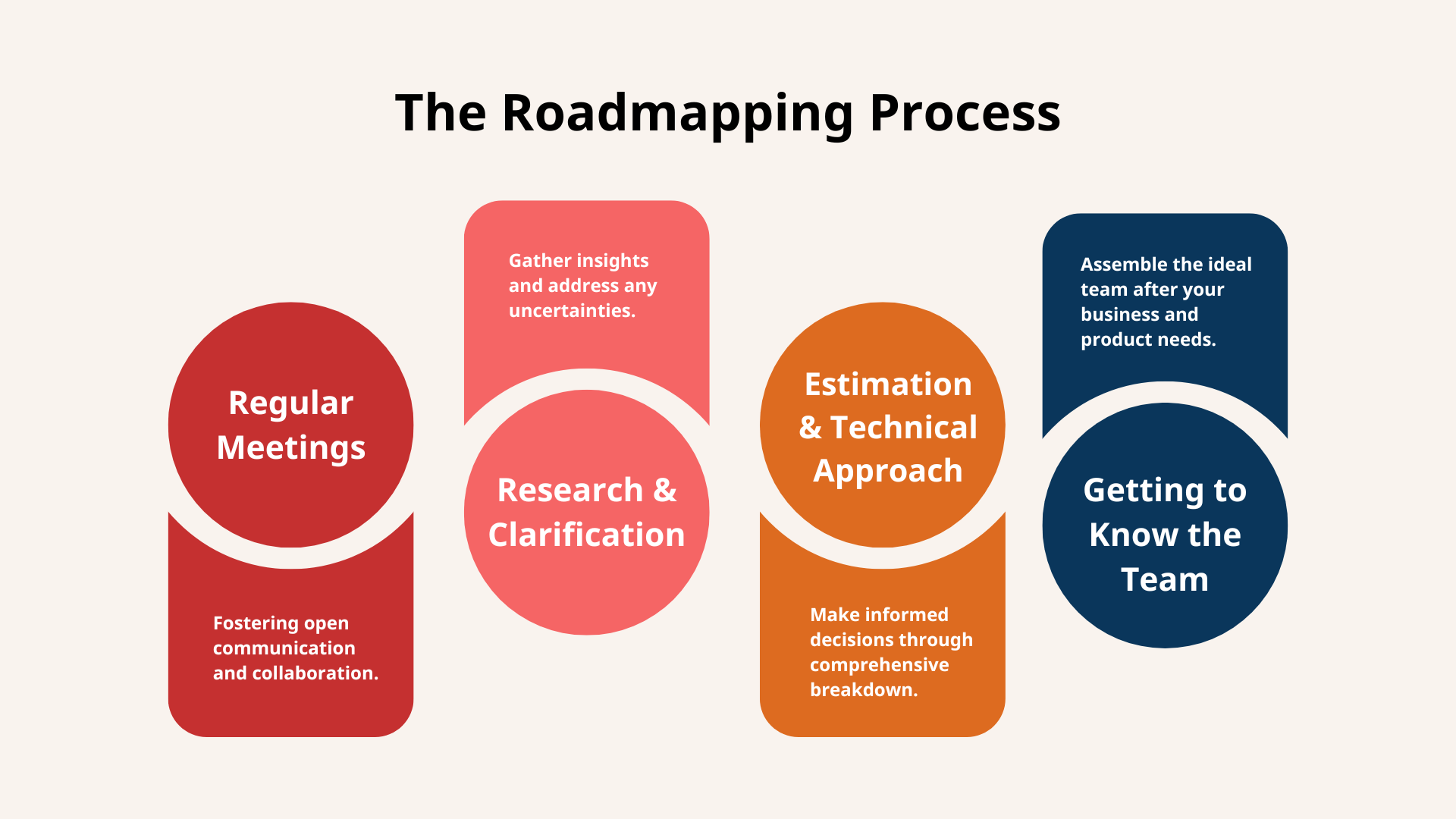 The Roadmapping Process

Regular Meetings

Fostering open communication and collaboration.

Gather insights and address any uncertainties.

Research & Clarification

Estimation & Technical Approach

Make informed decisions through comprehensive breakdown.

Assemble the ideal team after your business and product needs.

Getting to Know the Team